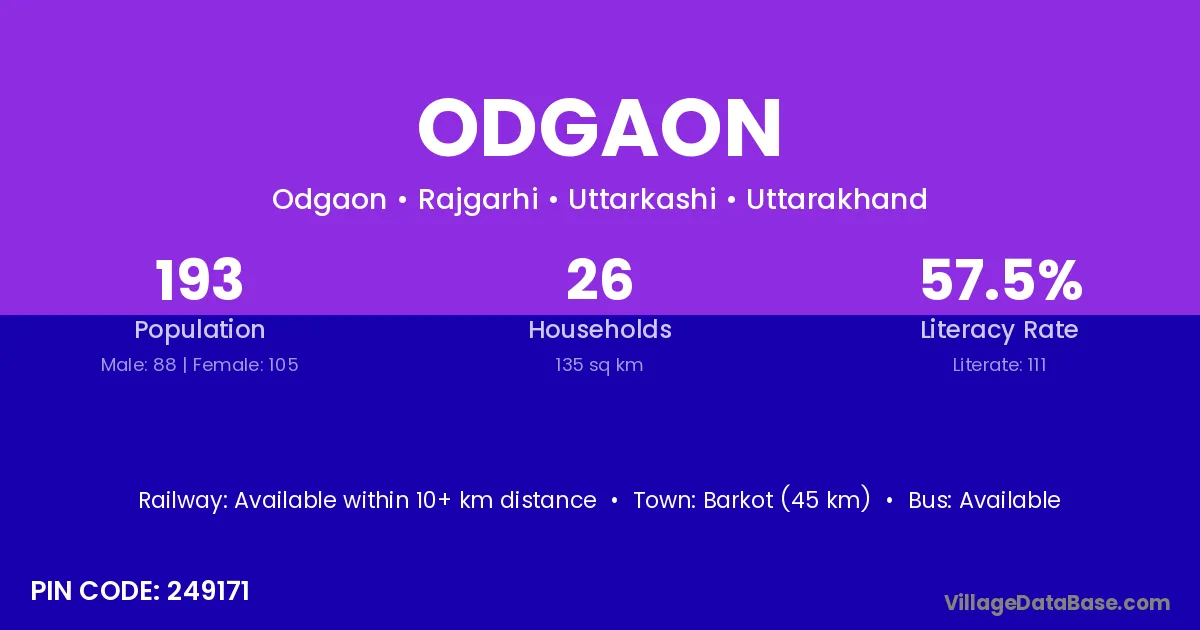 ODGAON

Odgaon • Rajgarhi • Uttarkashi • Uttarakhand

193
Population
Male: 88 | Female: 105

26
Households
135 sq km

57.5%
Literacy Rate
Literate: 111

Railway: Available within 10+ km distance • Town: Barkot (45 km) • Bus: Available

PIN CODE: 249171

VillageDataBase.com